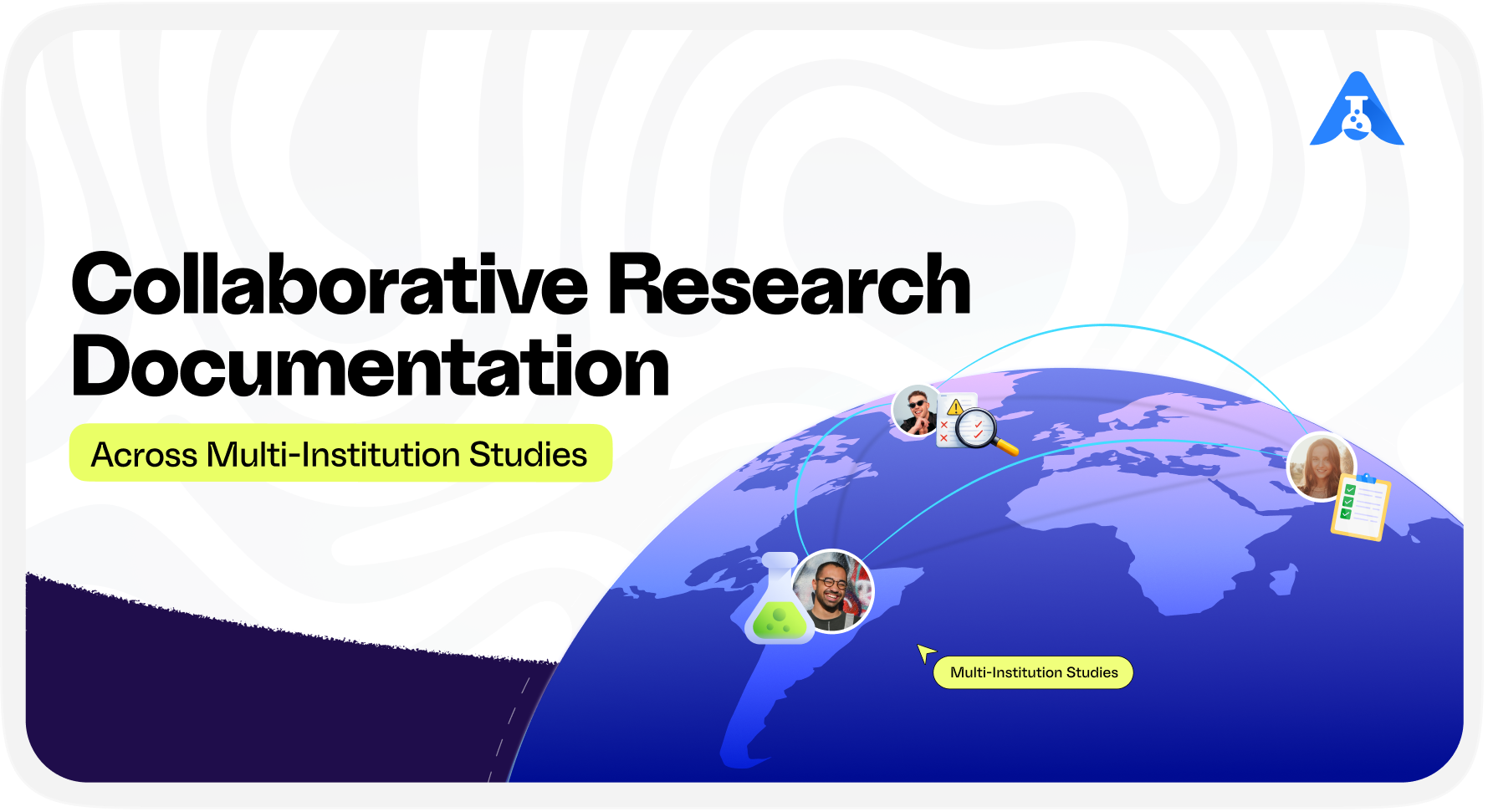 Collaborative Research Documentation

Across Multi-Institution Studies

Multi-Institution Studies